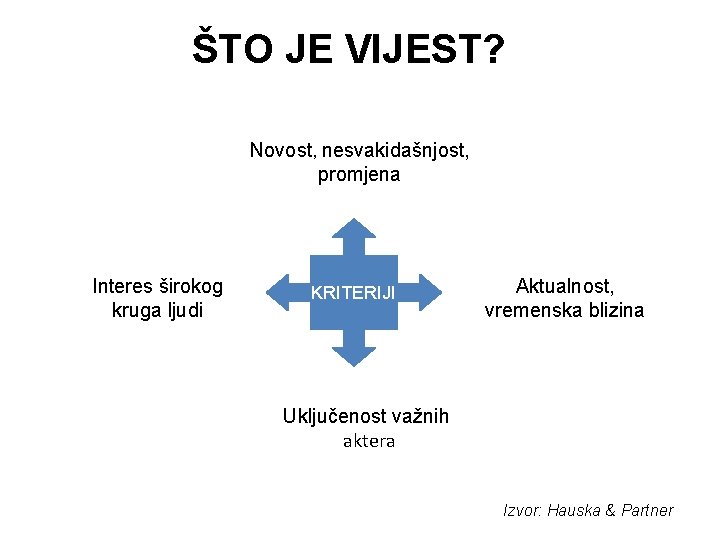 ŠTO JE VIJEST?

Novost, nesvakidašnjost, promjena

Interes širokog kruga ljudi

KRITERIJI

Aktualnost, vremenska blizina

Uključenost važnih aktera

Izvor: Hauska & Partner